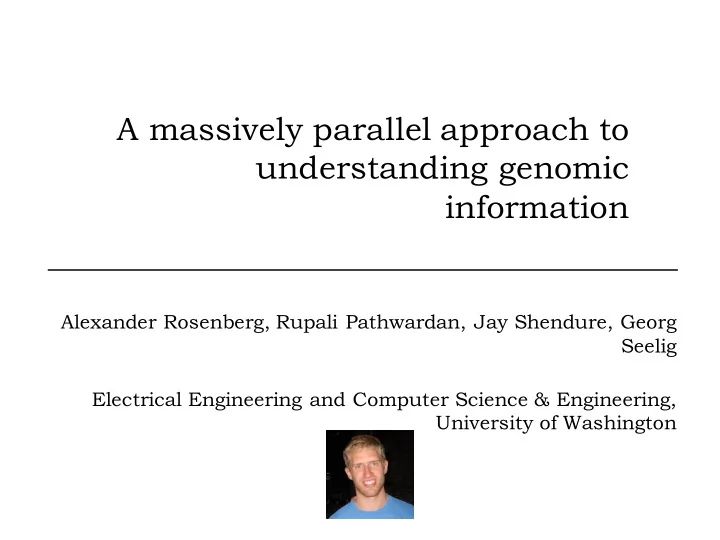 A massively parallel approach to understanding genomic information

Alexander Rosenberg, Rupali Pathwardan, Jay Shendure, Georg Seelig

Electrical Engineering and Computer Science & Engineering, University of Washington